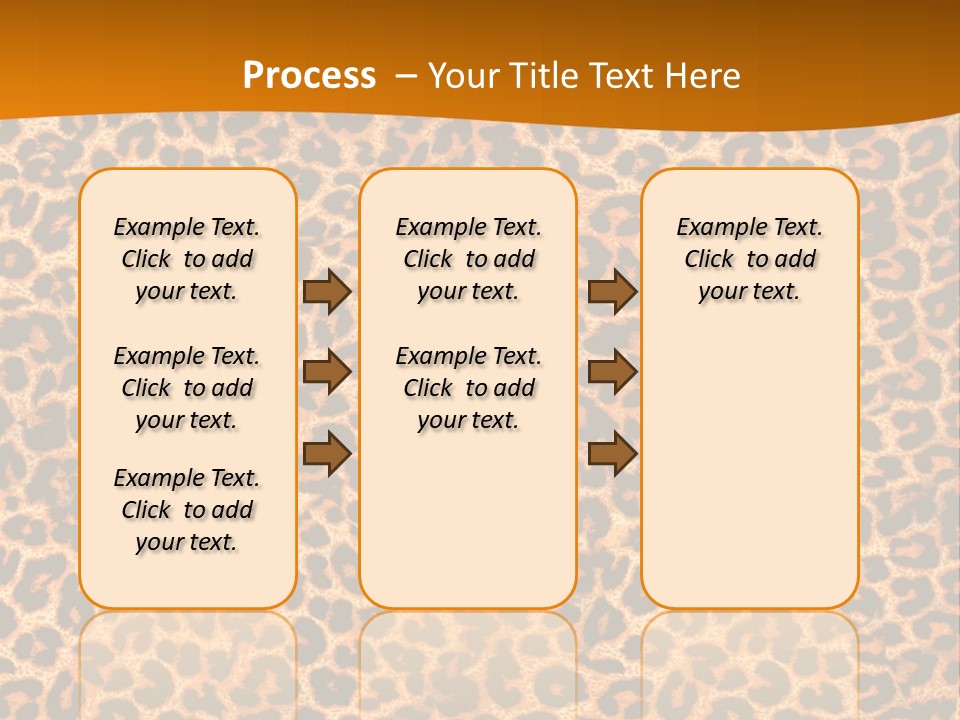 Process – Your Title Text Here

Example Text. Click to add your text.

Example Text. Click to add your text.

Example Text. Click to add your text.

Example Text. Click to add your text.

Example Text. Click to add your text.

Example Text. Click to add your text.